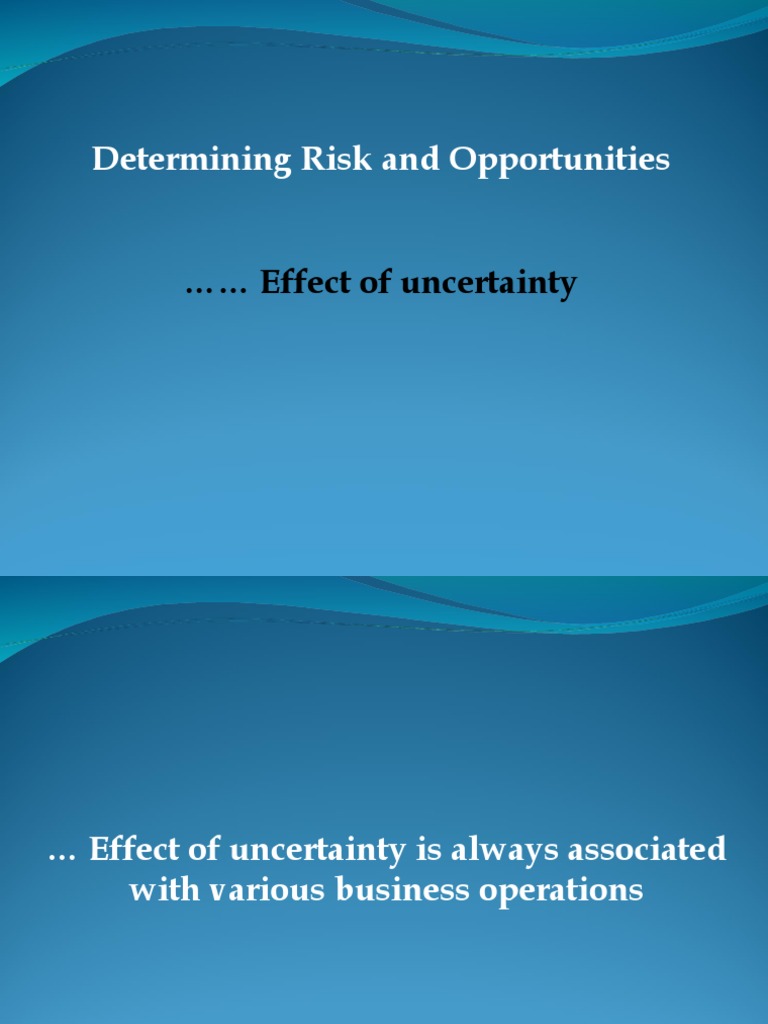 Determining Risk and Opportunities

…… Effect of uncertainty

… Effect of uncertainty is always associated with various business operations